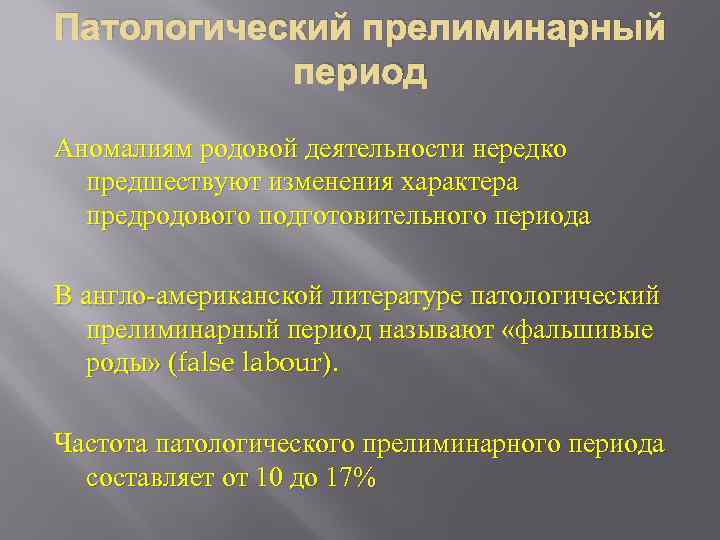 Патологический прелиминарный период

Аномалиям родовой деятельности нередко предшествуют изменения характера предродового подготовительного периода

В англо-американской литературе патологический прелиминарный период называют «фальшивые роды» (false labour).

Частота патологического прелиминарного периода составляет от 10 до 17%